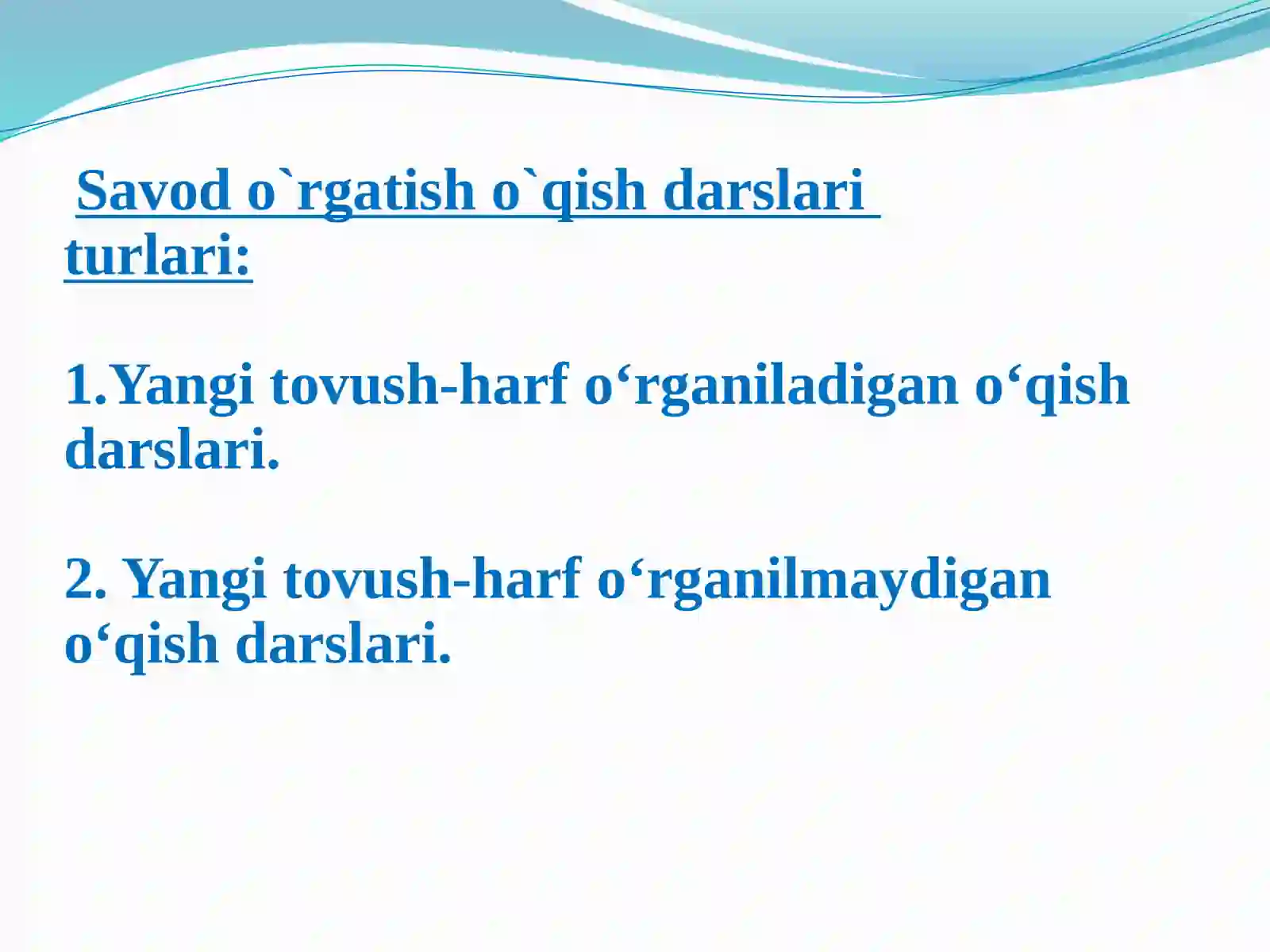 Savod o`rgatish o`qish darslari turlari:

1.Yangi tovush-harf o‘rganiladigan o‘qish darslari.

2. Yangi tovush-harf o‘rganilmaydigan o‘qish darslari.